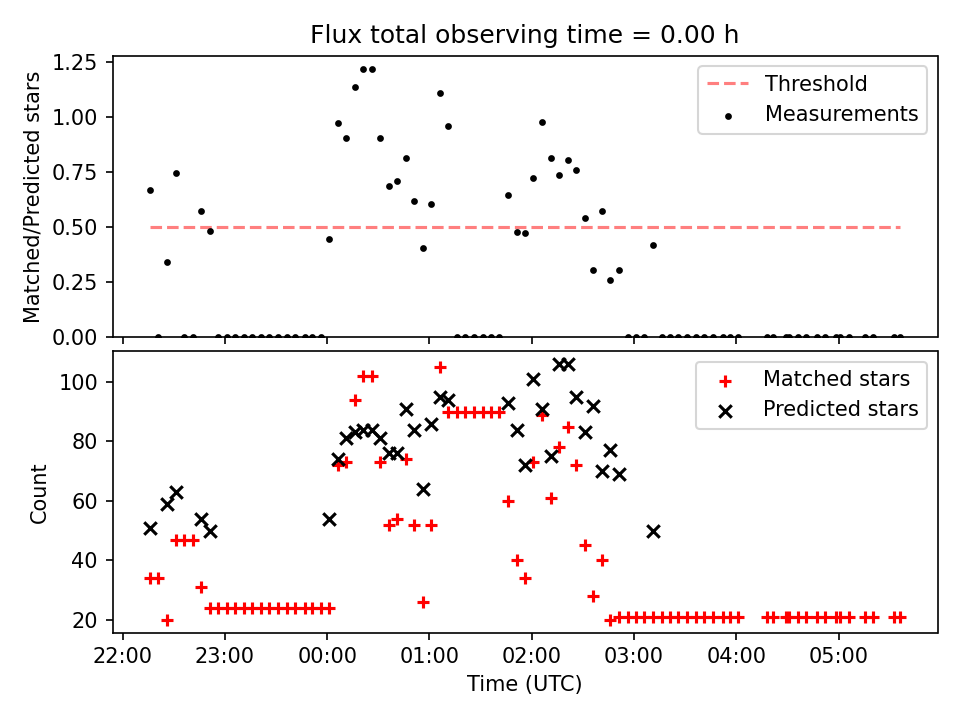 Flux total observing time = 0.00 h

Matched/Predicted stars

1.25
1.00
0.75
0.50
0.25
0.00

Threshold
Measurements

Count

100
80
60
40
20

Matched stars
Predicted stars

22:00
23:00
00:00
01:00
02:00
03:00
04:00
05:00

Time (UTC)